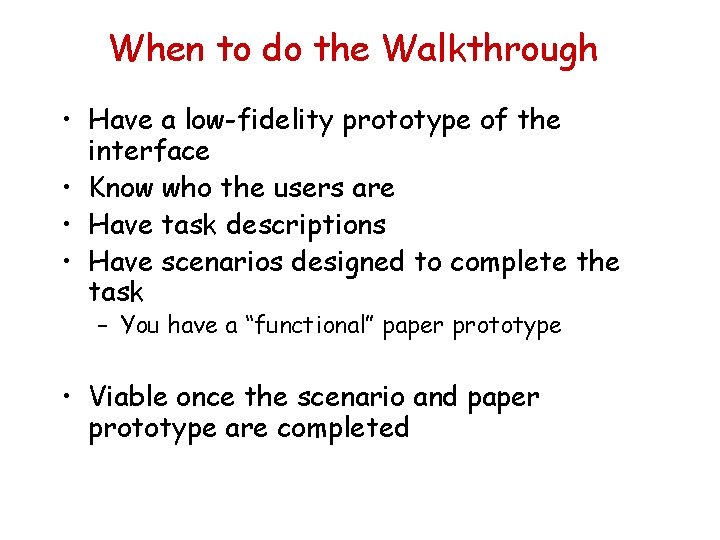 When to do the Walkthrough

• Have a low-fidelity prototype of the interface
• Know who the users are
• Have task descriptions
• Have scenarios designed to complete the task
– You have a “functional” paper prototype

• Viable once the scenario and paper prototype are completed